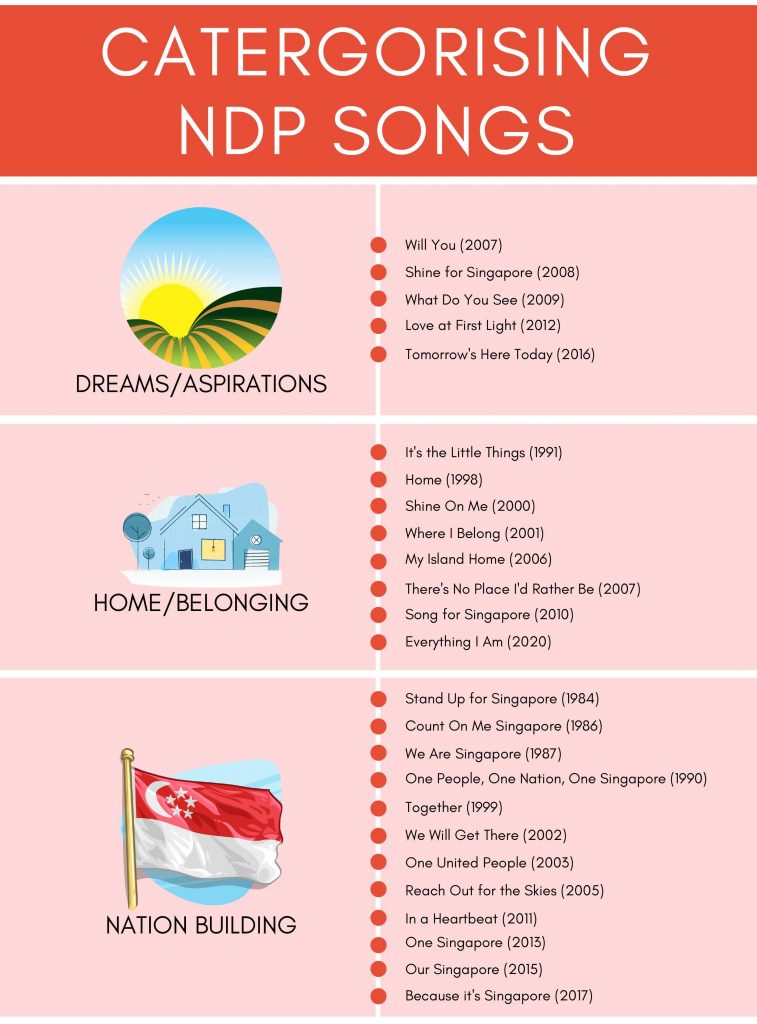 CATERGORISING NDP SONGS

DREAMS/ASPIRATIONS

Will You (2007)
Shine for Singapore (2008)
What Do You See (2009)
Love at First Light (2012)
Tomorrow's Here Today (2016)

HOME/BELONGING

It's the Little Things (1991)
Home (1998)
Shine On Me (2000)
Where I Belong (2001)
My Island Home (2006)
There's No Place I'd Rather Be (2007)
Song for Singapore (2010)
Everything I Am (2020)

NATION BUILDING

Stand Up for Singapore (1984)
Count On Me Singapore (1986)
We Are Singapore (1987)
One People, One Nation, One Singapore (1990)
Together (1999)
We Will Get There (2002)
One United People (2003)
Reach Out for the Skies (2005)
In a Heartbeat (2011)
One Singapore (2013)
Our Singapore (2015)
Because it's Singapore (2017)